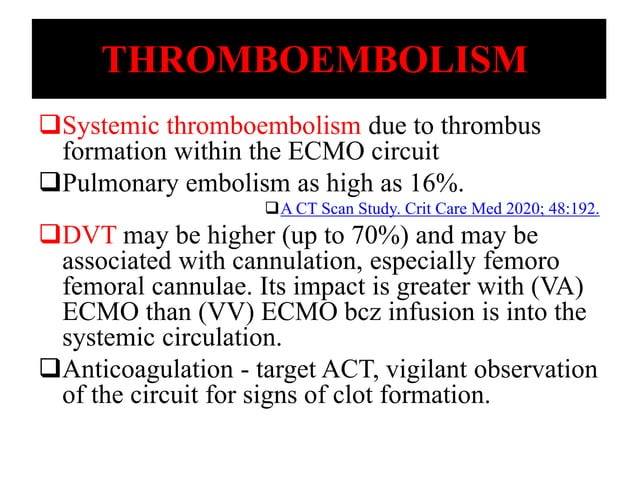 THROMBOEMBOLISM

❑Systemic thromboembolism due to thrombus formation within the ECMO circuit

❑Pulmonary embolism as high as 16%.

❑A CT Scan Study. Crit Care Med 2020; 48:192.

❑DVT may be higher (up to 70%) and may be associated with cannulation, especially femoro femoral cannulae. Its impact is greater with (VA) ECMO than (VV) ECMO bcz infusion is into the systemic circulation.

❑Anticoagulation - target ACT, vigilant observation of the circuit for signs of clot formation.